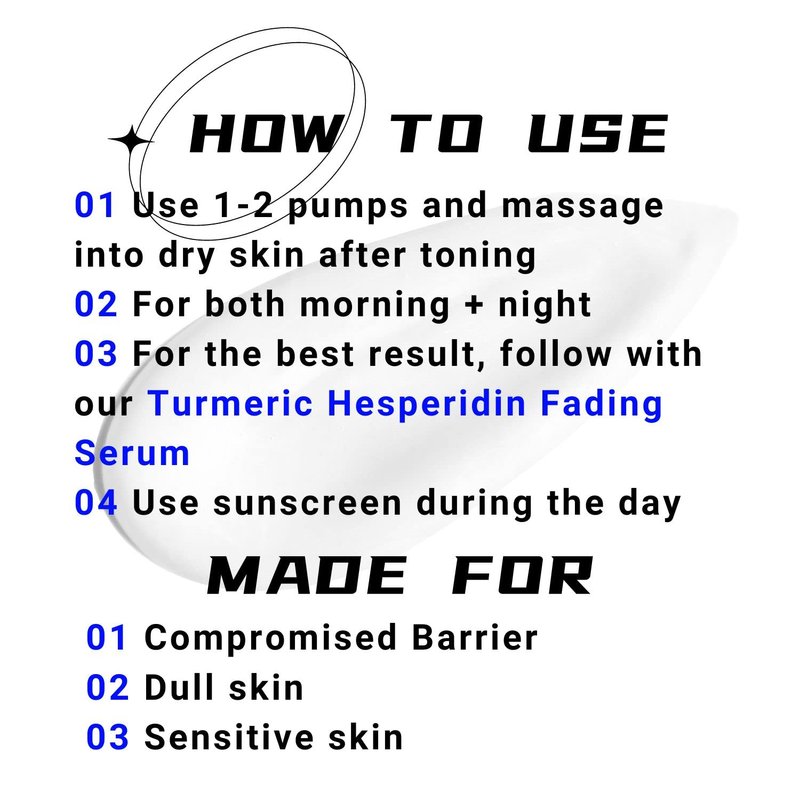 HOW TO USE

01 Use 1-2 pumps and massage into dry skin after toning
02 For both morning + night
03 For the best result, follow with our Turmeric Hesperidin Fading Serum
04 Use sunscreen during the day

MADE FOR

01 Compromised Barrier
02 Dull skin
03 Sensitive skin